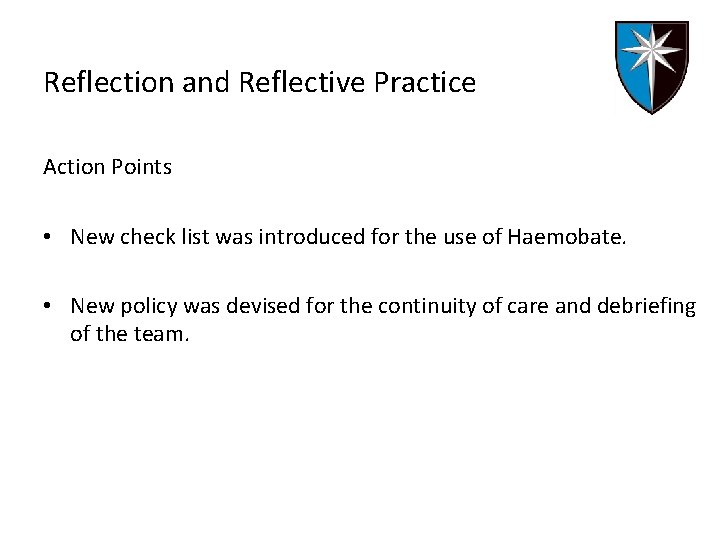 Reflection and Reflective Practice

Action Points

• New check list was introduced for the use of Haemobate.

• New policy was devised for the continuity of care and debriefing of the team.